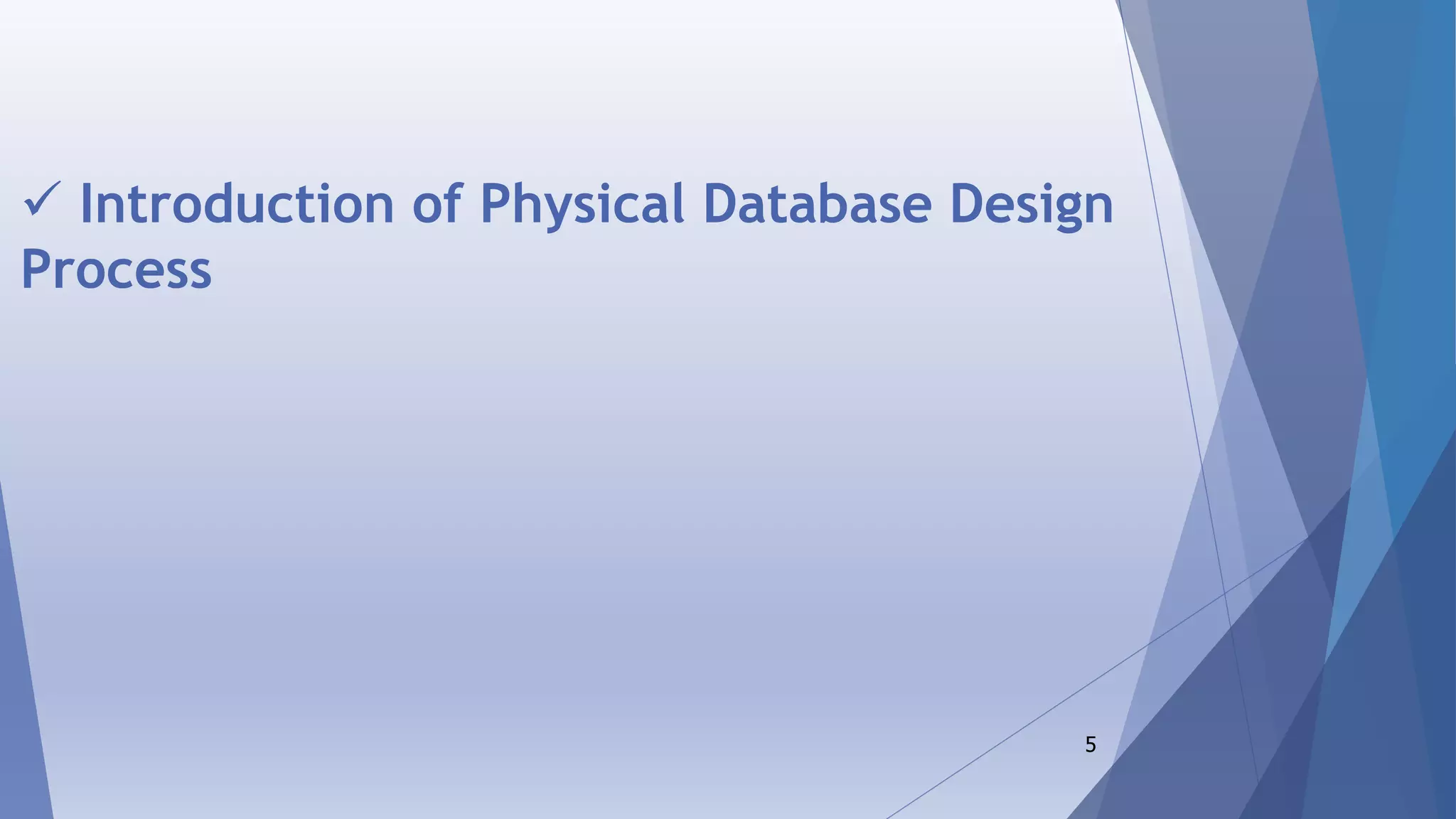 ✓ Introduction of Physical Database Design Process

5